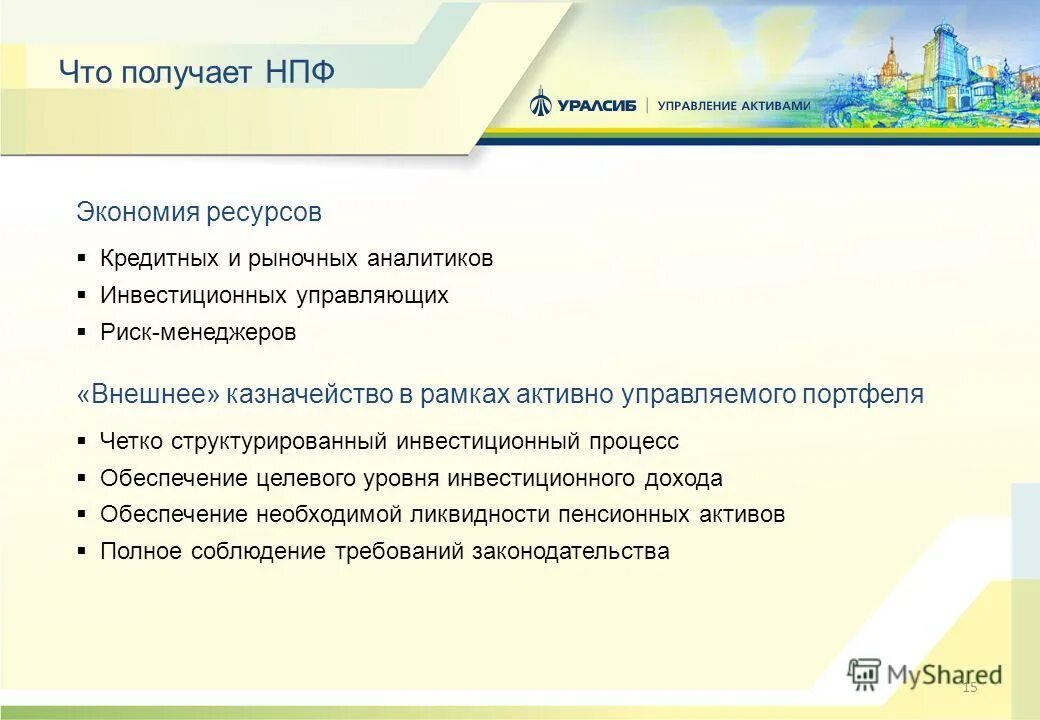 Что получает НПФ

УРАЛСИБ | УПРАВЛЕНИЕ АКТИВАМИ

Экономия ресурсов

▪ Кредитных и рыночных аналитиков
▪ Инвестиционных управляющих
▪ Риск-менеджеров

«Внешнее» казначейство в рамках активно управляемого портфеля

▪ Четко структурированный инвестиционный процесс
▪ Обеспечение целевого уровня инвестиционного дохода
▪ Обеспечение необходимой ликвидности пенсионных активов
▪ Полное соблюдение требований законодательства

MyShared

15